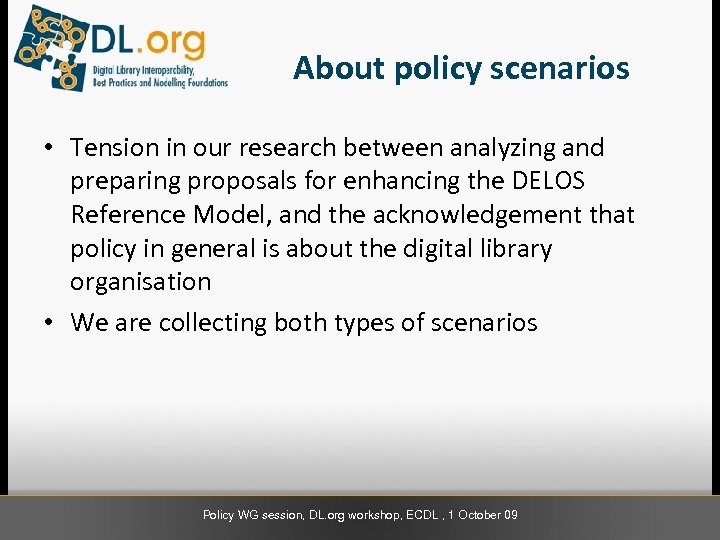 DL.org
Digital Library Interoperability, Best Practices and Modelling Foundations

About policy scenarios

• Tension in our research between analyzing and preparing proposals for enhancing the DELOS Reference Model, and the acknowledgement that policy in general is about the digital library organisation

• We are collecting both types of scenarios

Policy WG session, DL.org workshop, ECDL , 1 October 09